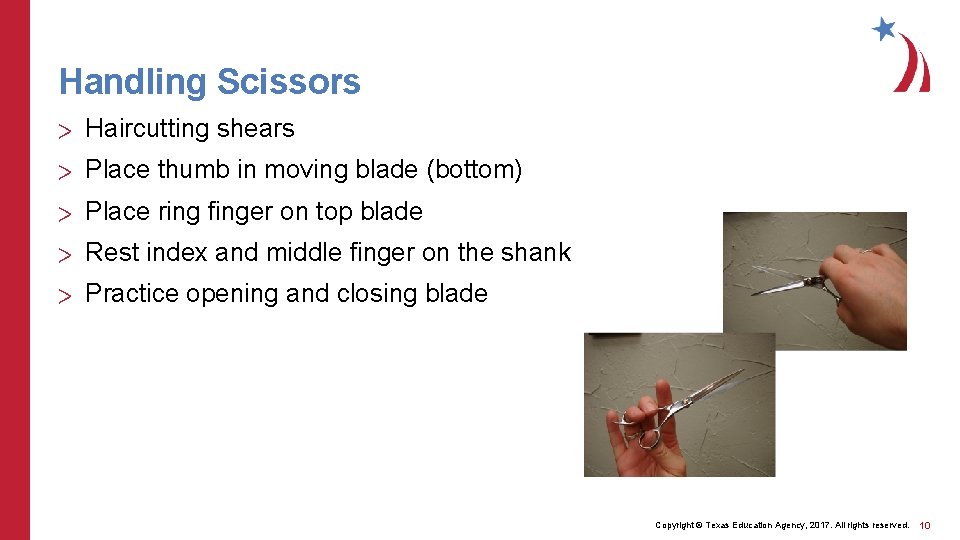 Handling Scissors

> Haircutting shears

> Place thumb in moving blade (bottom)

> Place ring finger on top blade

> Rest index and middle finger on the shank

> Practice opening and closing blade

Copyright © Texas Education Agency, 2017. All rights reserved. 10